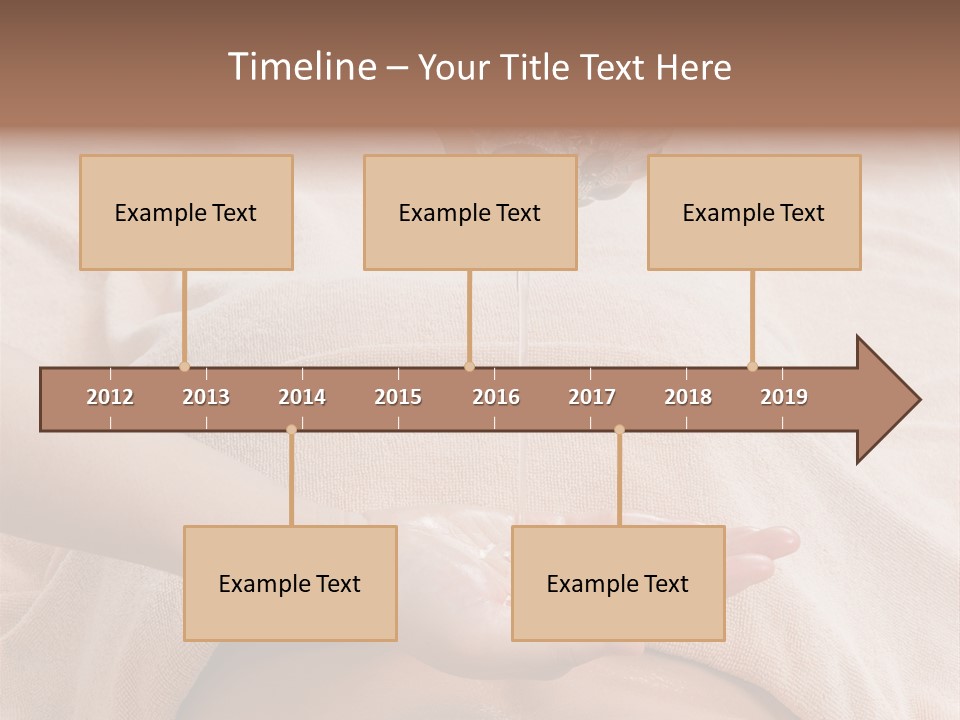 Timeline – Your Title Text Here

Example Text

Example Text

Example Text

2012 2013 2014 2015 2016 2017 2018 2019

Example Text

Example Text